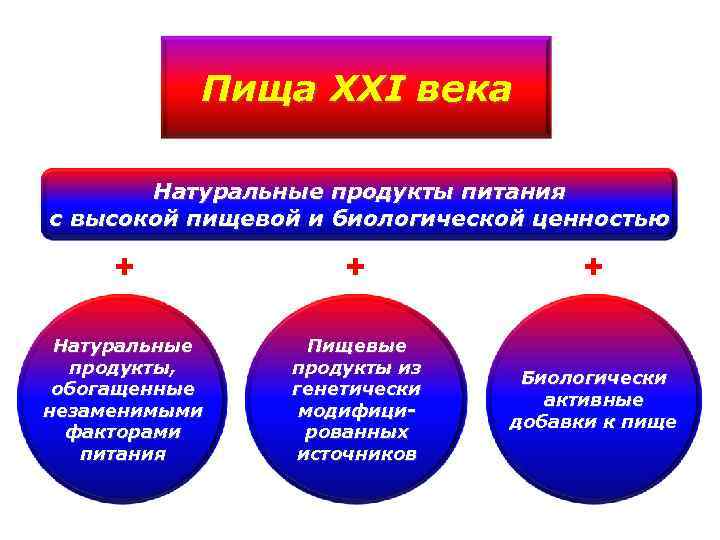 Пища XXI века

Натуральные продукты питания с высокой пищевой и биологической ценностью

+

+

+

Натуральные продукты, обогащенные незаменимыми факторами питания

Пищевые продукты из генетически модифицированных источников

Биологически активные добавки к пище